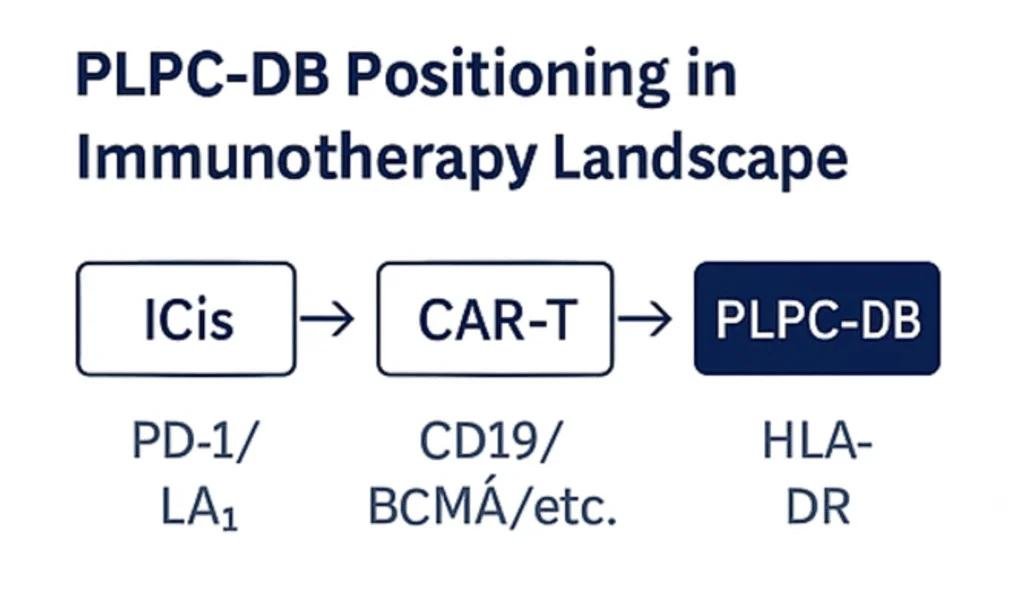 PLPC-DB Positioning in Immunotherapy Landscape

ICis → CAR-T → PLPC-DB

PD-1/ LA₁

CD19/ BCMÁ/etc.

HLA-DR